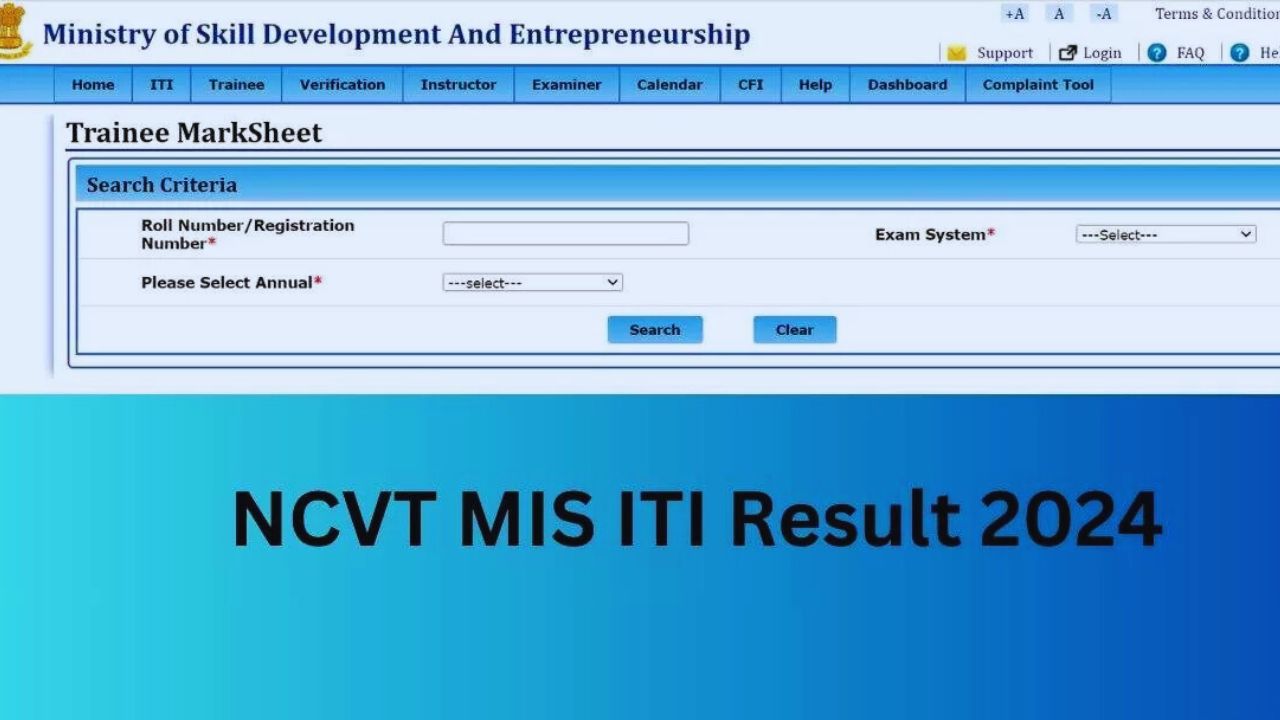 Ministry of Skill Development And Entrepreneurship

+A A -A Terms & Condition

Support Login FAQ He

Home ITI Trainee Verification Instructor Examiner Calendar CFI Help Dashboard Complaint Tool

Trainee MarkSheet

Search Criteria

Roll Number/Registration Number*

Exam System* ---Select---

Please Select Annual* ---select---

Search Clear

NCVT MIS ITI Result 2024